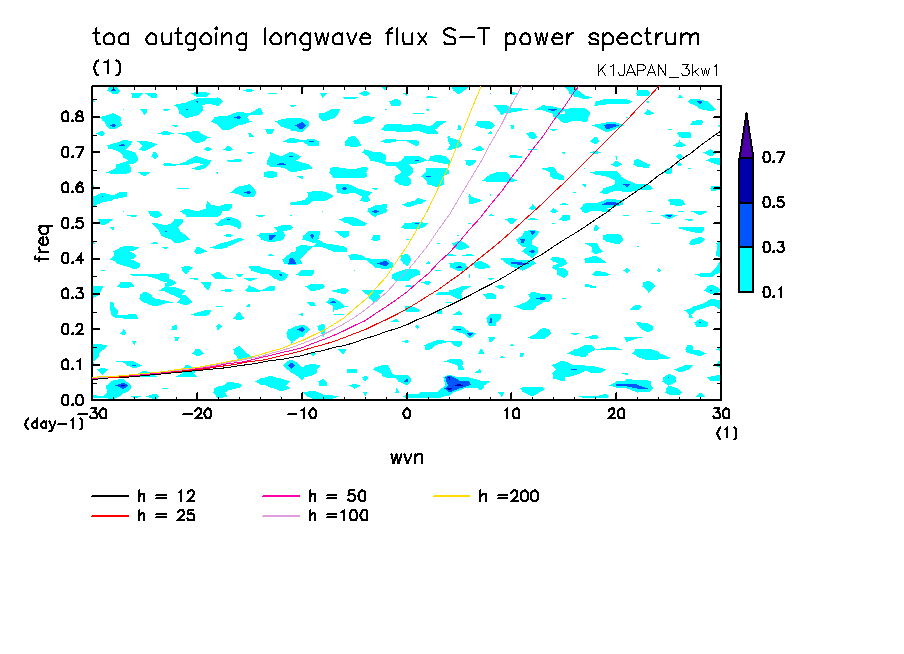 toa outgoing longwave flux S-T power spectrum

(1)

K1JAPAN_3kw1

freq

0.8
0.7
0.6
0.5
0.4
0.3
0.2
0.1
0.0

(day-1)

-30 -20 -10 0 10 20 30

(1)

wvn

0.7
0.5
0.3
0.1

h = 12
h = 25
h = 50
h =100
h =200